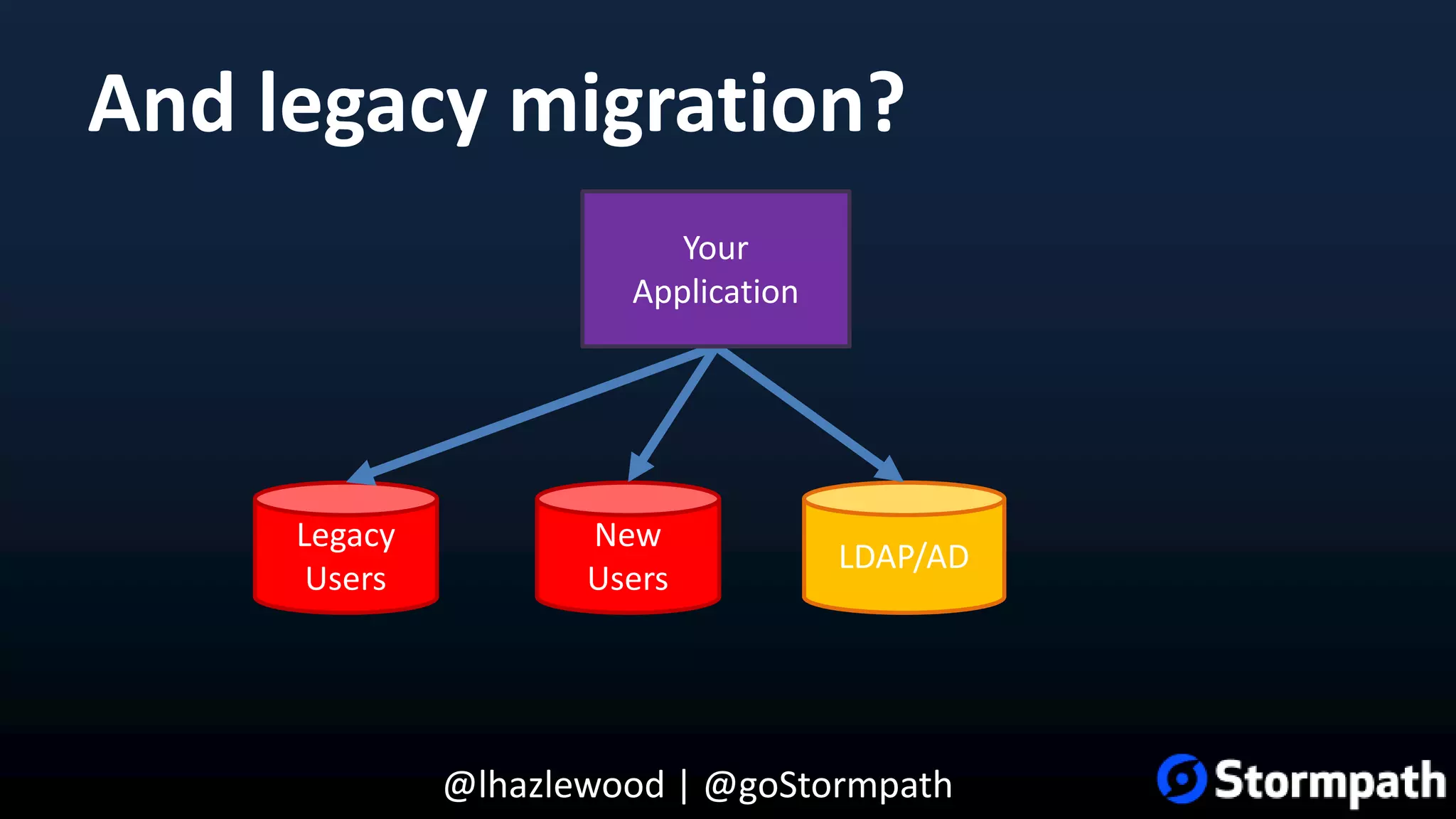 And legacy migration?

Your Application

Legacy Users

New Users

LDAP/AD

@lhazlewood | @goStormpath

Stormpath